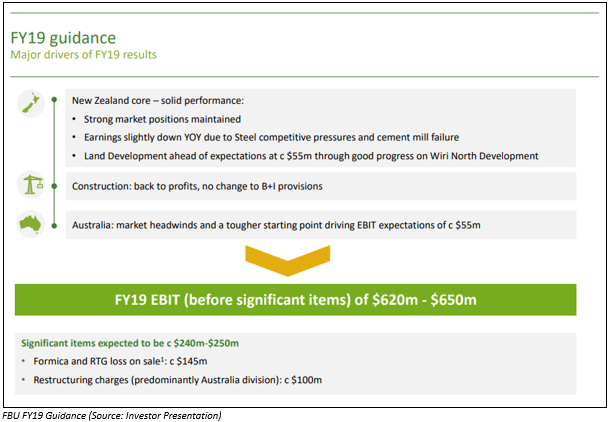 FY19 guidance
Major drivers of FY19 results

New Zealand core – solid performance:
• Strong market positions maintained
• Earnings slightly down YOY due to Steel competitive pressures and cement mill failure
• Land Development ahead of expectations at c \$55m through good progress on Wiri North Development

Construction: back to profits, no change to B+I provisions

Australia: market headwinds and a tougher starting point driving EBIT expectations of c \$55m

FY19 EBIT (before significant items) of \$620m - \$650m

Significant items expected to be c \$240m-\$250m
• Formica and RTG loss on sale$^1$: c \$145m
• Restructuring charges (predominantly Australia division): c \$100m

FBU FY19 Guidance (Source: Investor Presentation)